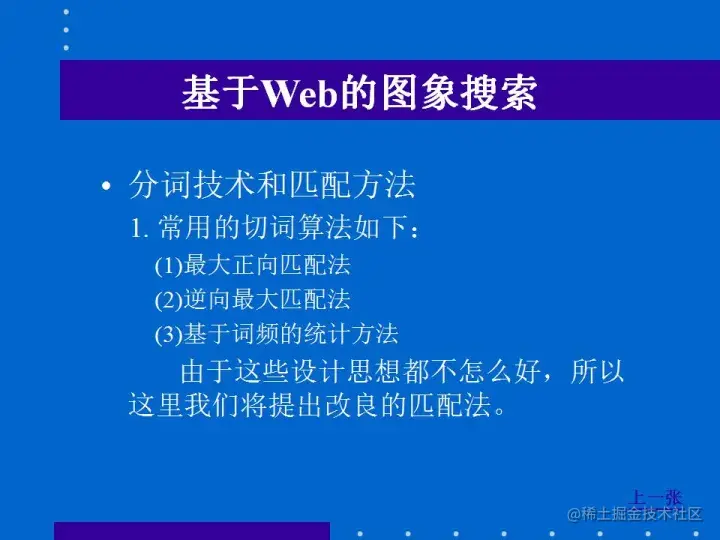 基于Web的图象搜索

• 分词技术和匹配方法

1. 常用的切词算法如下：

(1)最大正向匹配法

(2)逆向最大匹配法

(3)基于词频的统计方法

由于这些设计思想都不怎么好，所以这里我们将提出改良的匹配法。

上一张

@稀土掘金技术社区